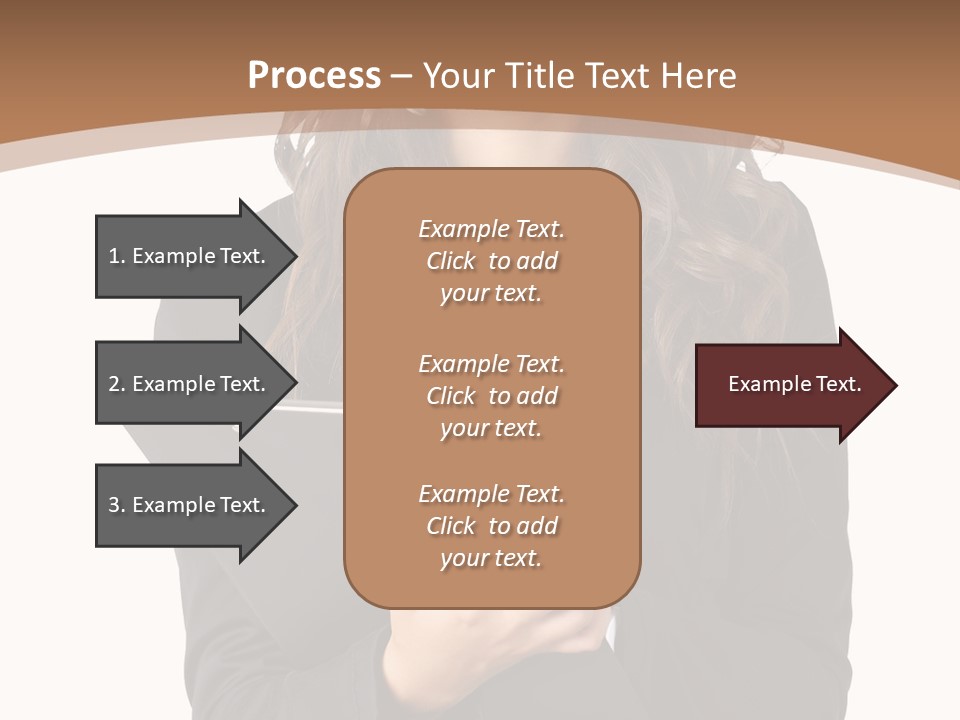 Process – Your Title Text Here

1. Example Text.

2. Example Text.

3. Example Text.

Example Text. Click to add your text.

Example Text. Click to add your text.

Example Text. Click to add your text.

Example Text.